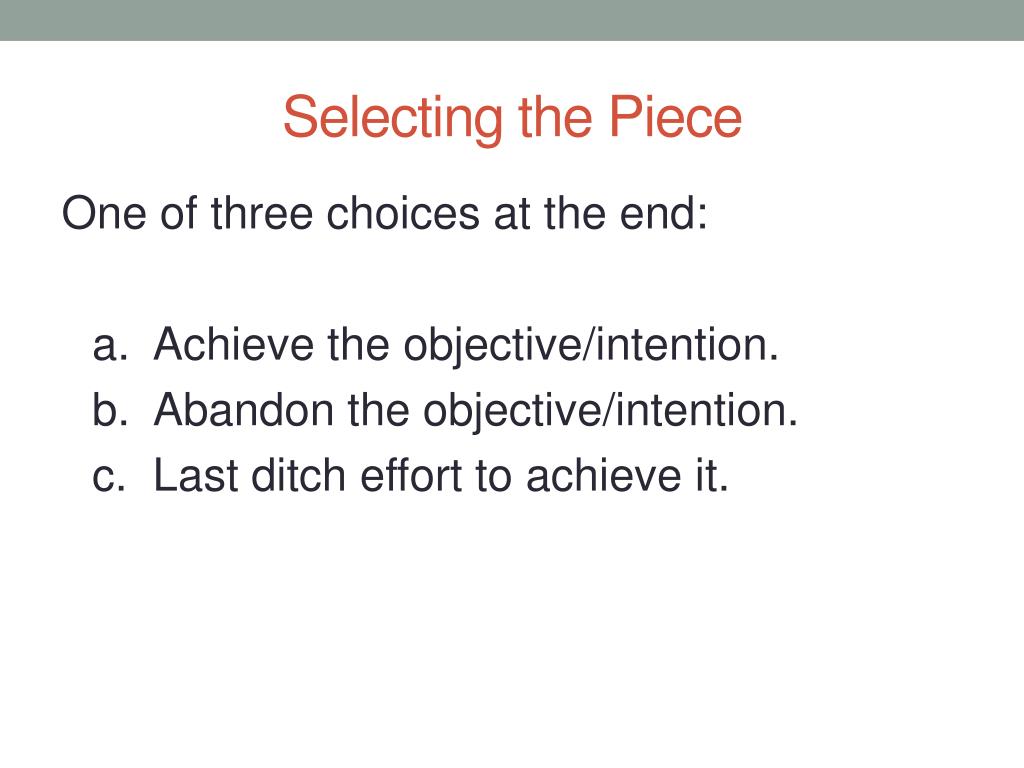 Selecting the Piece

One of three choices at the end:

a. Achieve the objective/intention.
b. Abandon the objective/intention.
c. Last ditch effort to achieve it.